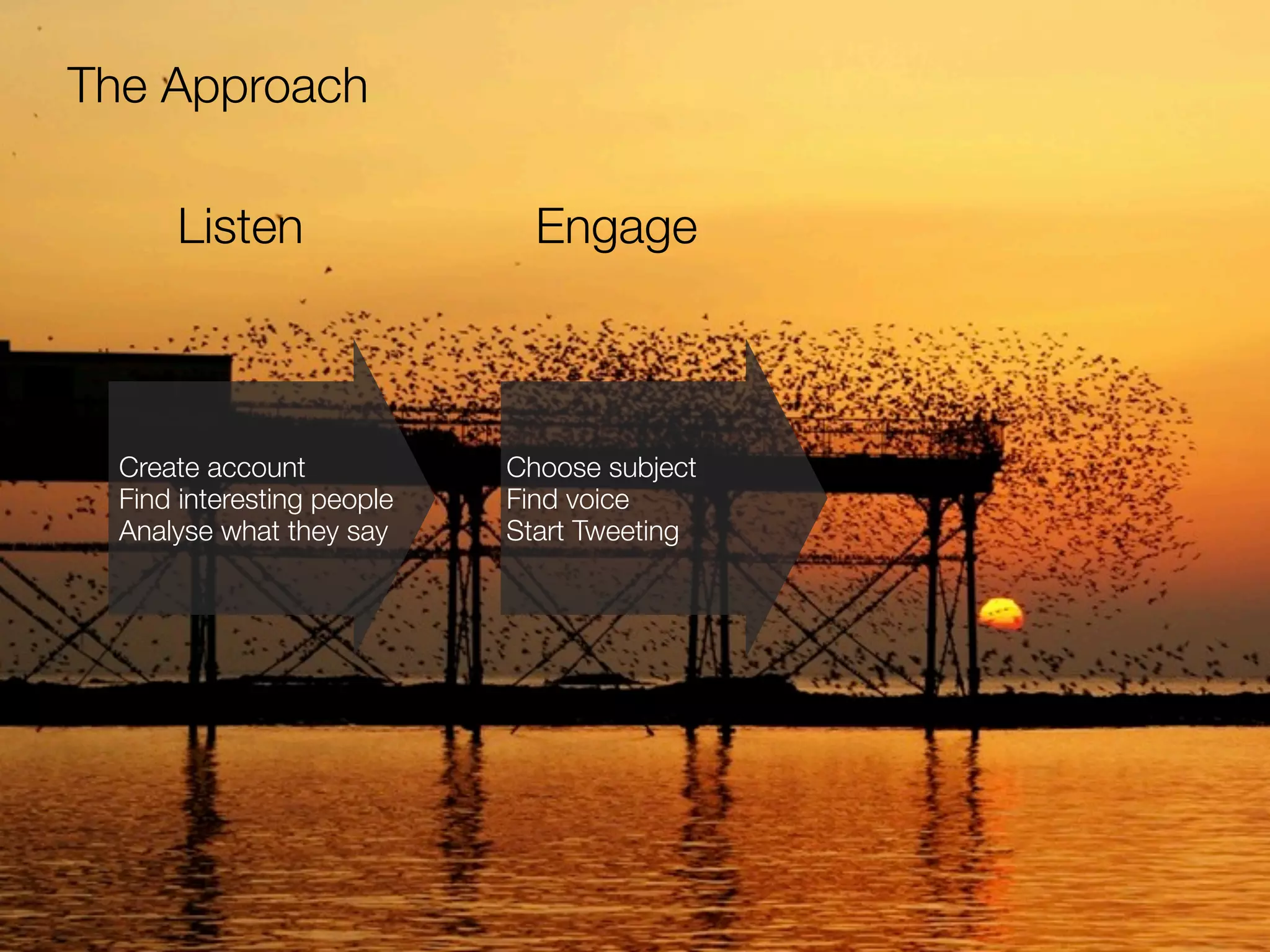 The Approach

Listen

Engage

Create account
Find interesting people
Analyse what they say

Choose subject
Find voice
Start Tweeting